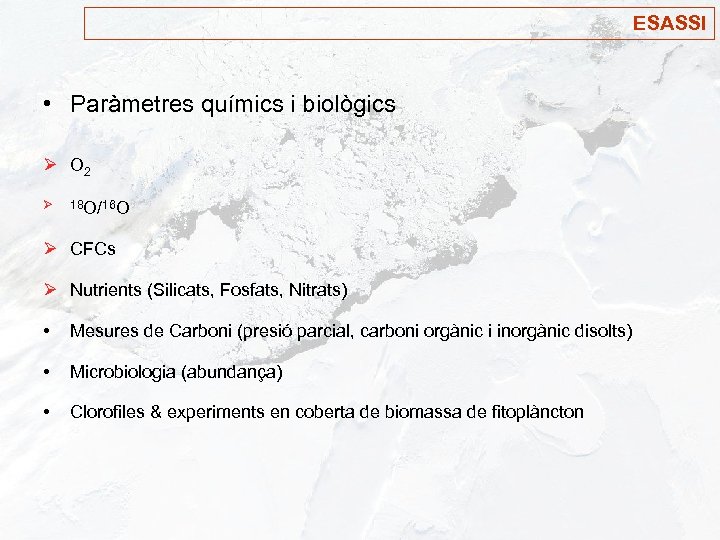 ESASSI

• Paràmetres químics i biològics

➢ $O_2$

➢ $^{18}O/^{16}O$

➢ CFCs

➢ Nutrients (Silicats, Fosfats, Nitrats)

• Mesures de Carboni (presió parcial, carboni orgànic i inorgànic disolts)

• Microbiologia (abundança)

• Clorofiles & experiments en coberta de biomassa de fitoplàncton